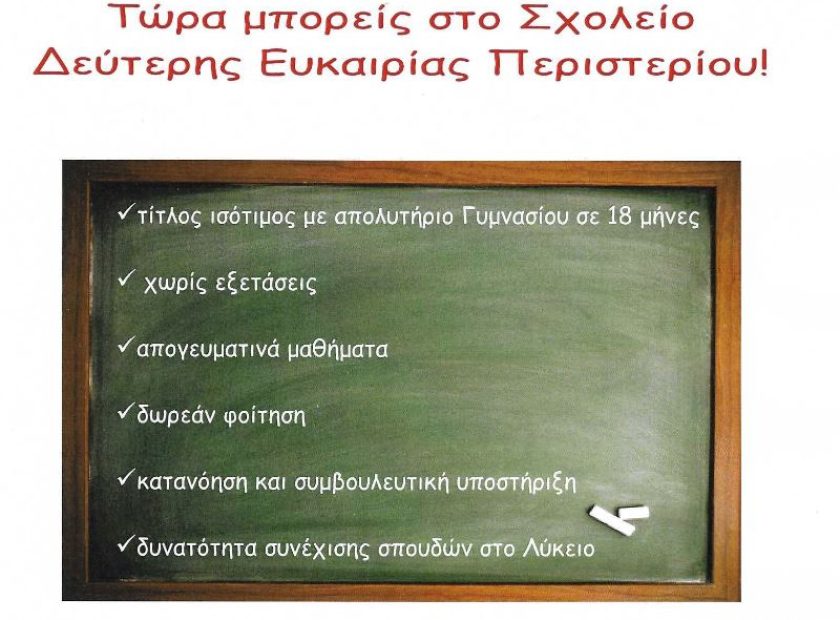 Τώρα μπορείς στο Σχολείο Δεύτερης Ευκαιρίας Περιστερίου!

✓τίτλος ισότιμος με απολυτήριο Γυμνασίου σε 18 μήνες

✓ χωρίς εξετάσεις

✓απογευματινά μαθήματα

✓δωρεάν φοίτηση

✓κατανόηση και συμβουλευτική υποστήριξη

✓δυνατότητα συνέχισης σπουδών στο Λύκειο